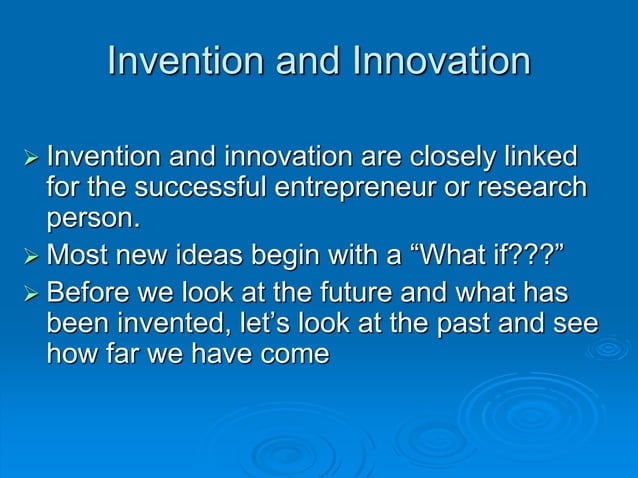 Invention and Innovation

➢ Invention and innovation are closely linked for the successful entrepreneur or research person.

➢ Most new ideas begin with a “What if???”

➢ Before we look at the future and what has been invented, let’s look at the past and see how far we have come